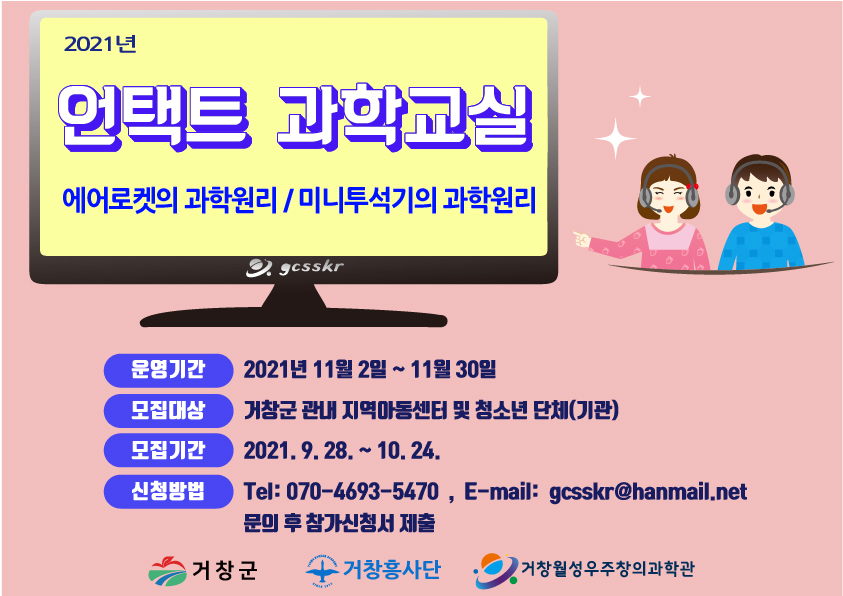 2021년

언택트 과학교실

에어로켓의 과학원리 / 미니투석기의 과학원리

gcsskr

운영기간 2021년 11월 2일 ~ 11월 30일

모집대상 거창군 관내 지역아동센터 및 청소년 단체(기관)

모집기간 2021. 9. 28. ~ 10. 24.

신청방법 Tel: 070-4693-5470 , E-mail: gcsskr@hanmail.net
문의 후 참가신청서 제출

거창군 거창흥사단 거창월성우주창의과학관